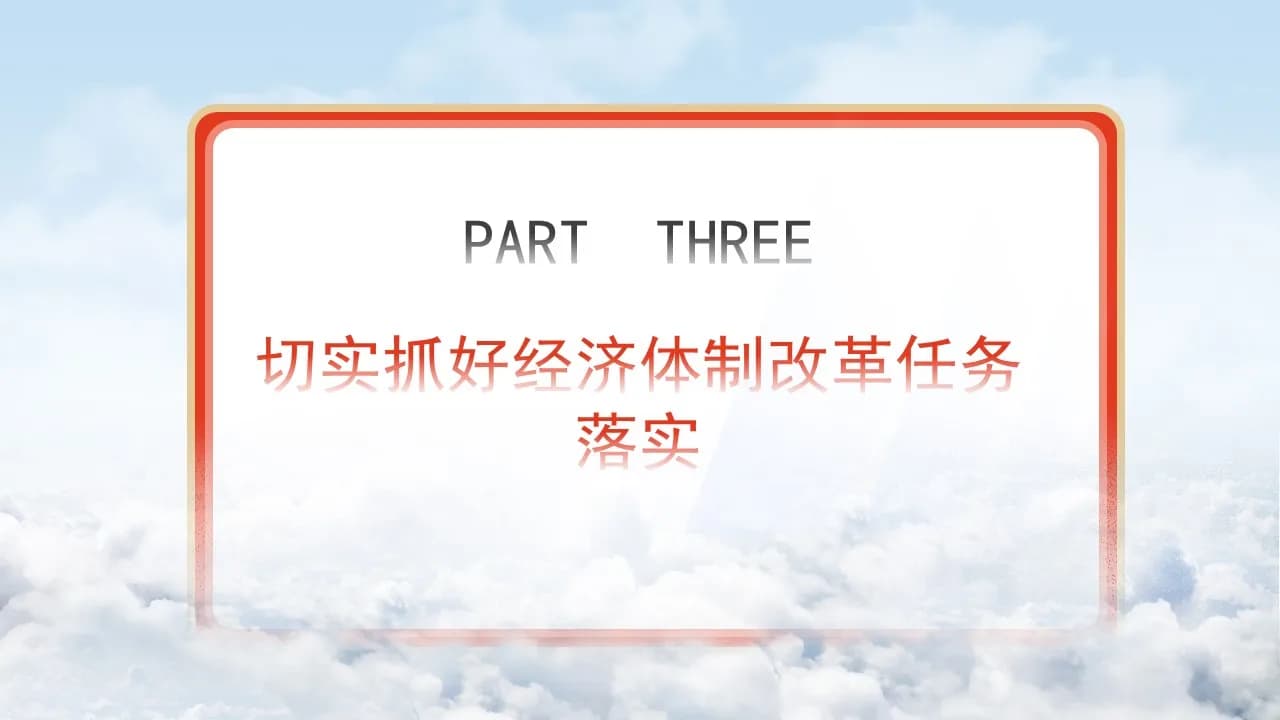 PART THREE

切实抓好经济体制改革任务落实